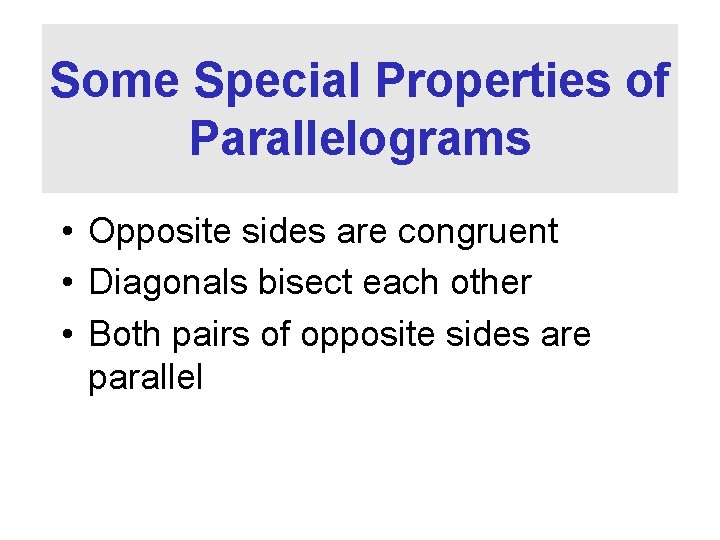 Some Special Properties of Parallelograms

• Opposite sides are congruent
• Diagonals bisect each other
• Both pairs of opposite sides are parallel